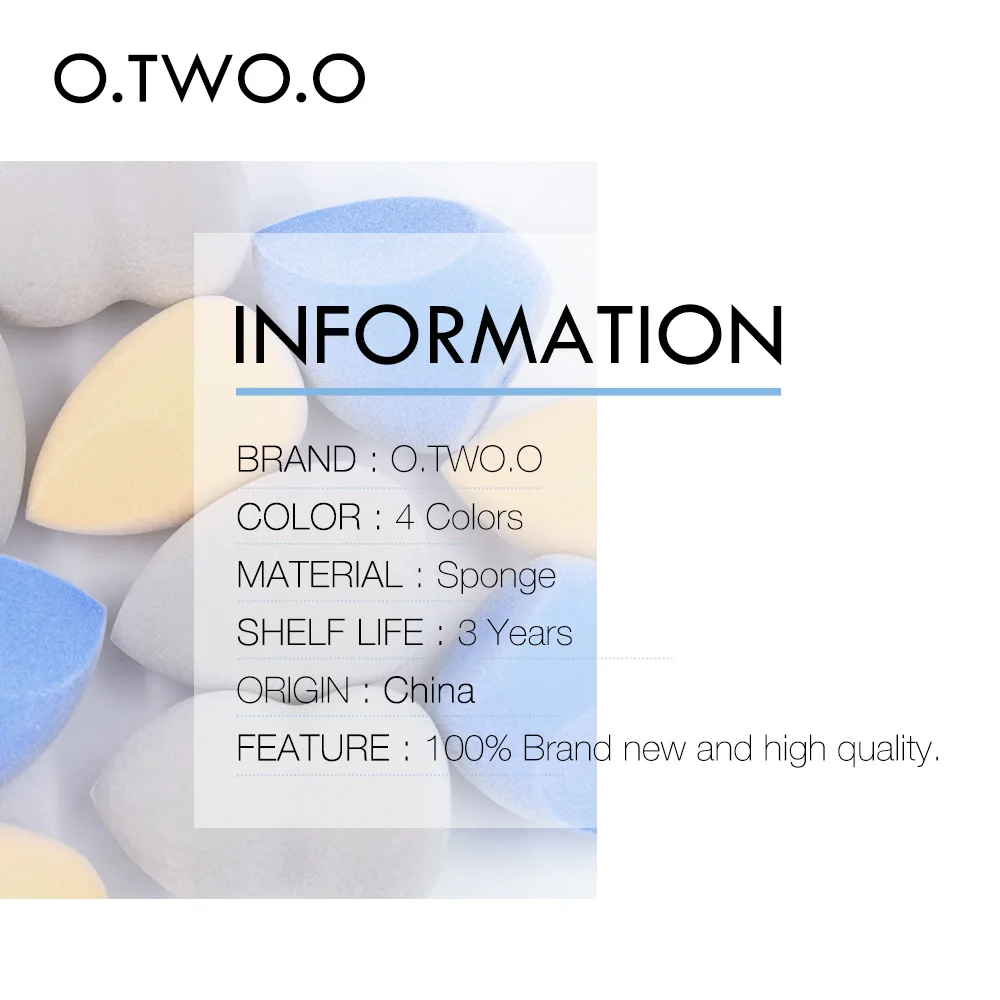 O.TWO.O

INFORMATION

BRAND : O.TWO.O
COLOR : 4 Colors
MATERIAL : Sponge
SHELF LIFE : 3 Years
ORIGIN : China
FEATURE : 100% Brand new and high quality.